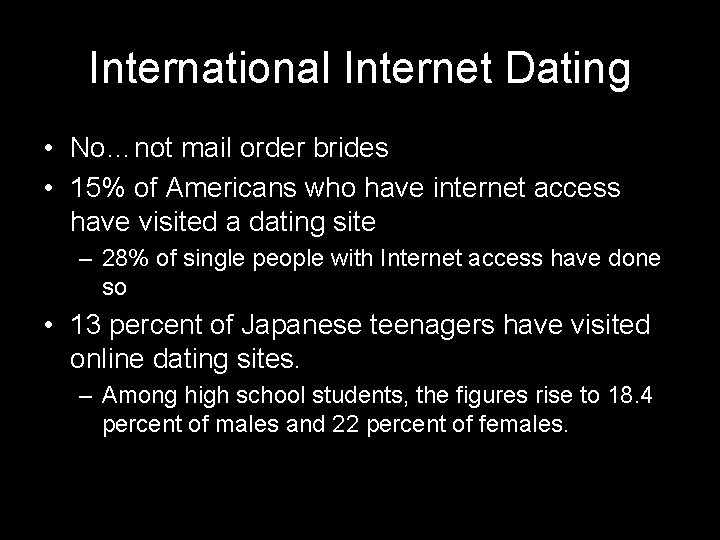 International Internet Dating

• No…not mail order brides
• 15% of Americans who have internet access have visited a dating site
– 28% of single people with Internet access have done so
• 13 percent of Japanese teenagers have visited online dating sites.
– Among high school students, the figures rise to 18.4 percent of males and 22 percent of females.